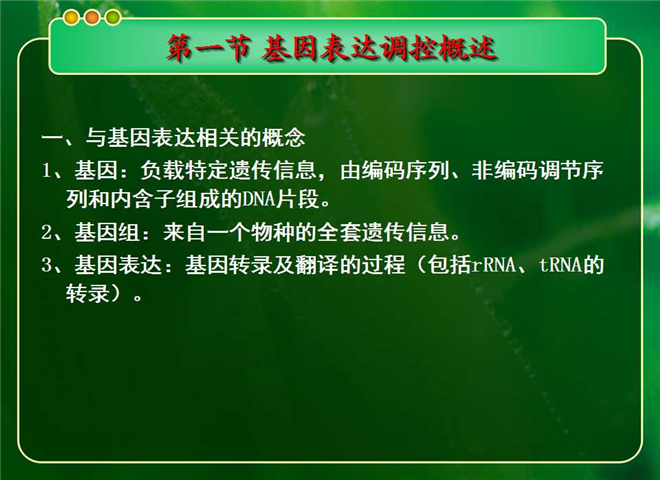 第一节 基因表达调控概述

一、与基因表达相关的概念

1、基因：负载特定遗传信息，由编码序列、非编码调节序列和内含子组成的DNA片段。

2、基因组：来自一个物种的全套遗传信息。

3、基因表达：基因转录及翻译的过程（包括rRNA、tRNA的转录）。